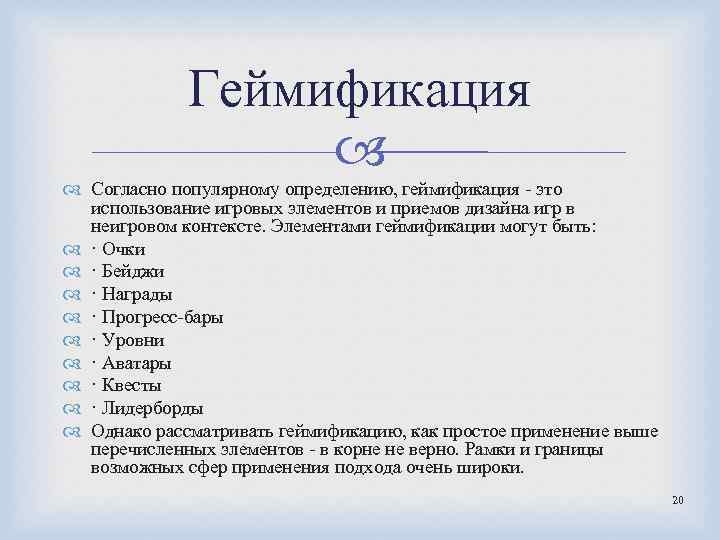 Геймификация

Согласно популярному определению, геймификация - это использование игровых элементов и приемов дизайна игр в неигровом контексте. Элементами геймификации могут быть:
· Очки
· Бейджи
· Награды
· Прогресс-бары
· Уровни
· Аватары
· Квесты
· Лидерборды
Однако рассматривать геймификацию, как простое применение выше перечисленных элементов - в корне не верно. Рамки и границы возможных сфер применения подхода очень широки.

20